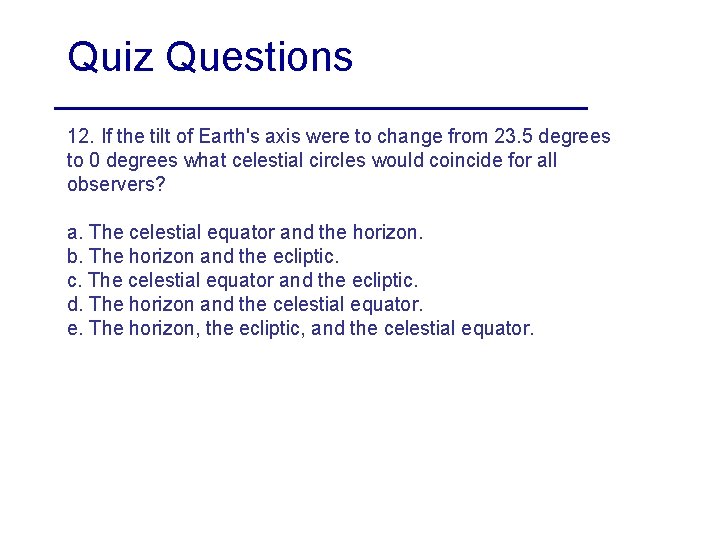 Quiz Questions

12. If the tilt of Earth's axis were to change from 23.5 degrees to 0 degrees what celestial circles would coincide for all observers?

a. The celestial equator and the horizon.
b. The horizon and the ecliptic.
c. The celestial equator and the ecliptic.
d. The horizon and the celestial equator.
e. The horizon, the ecliptic, and the celestial equator.